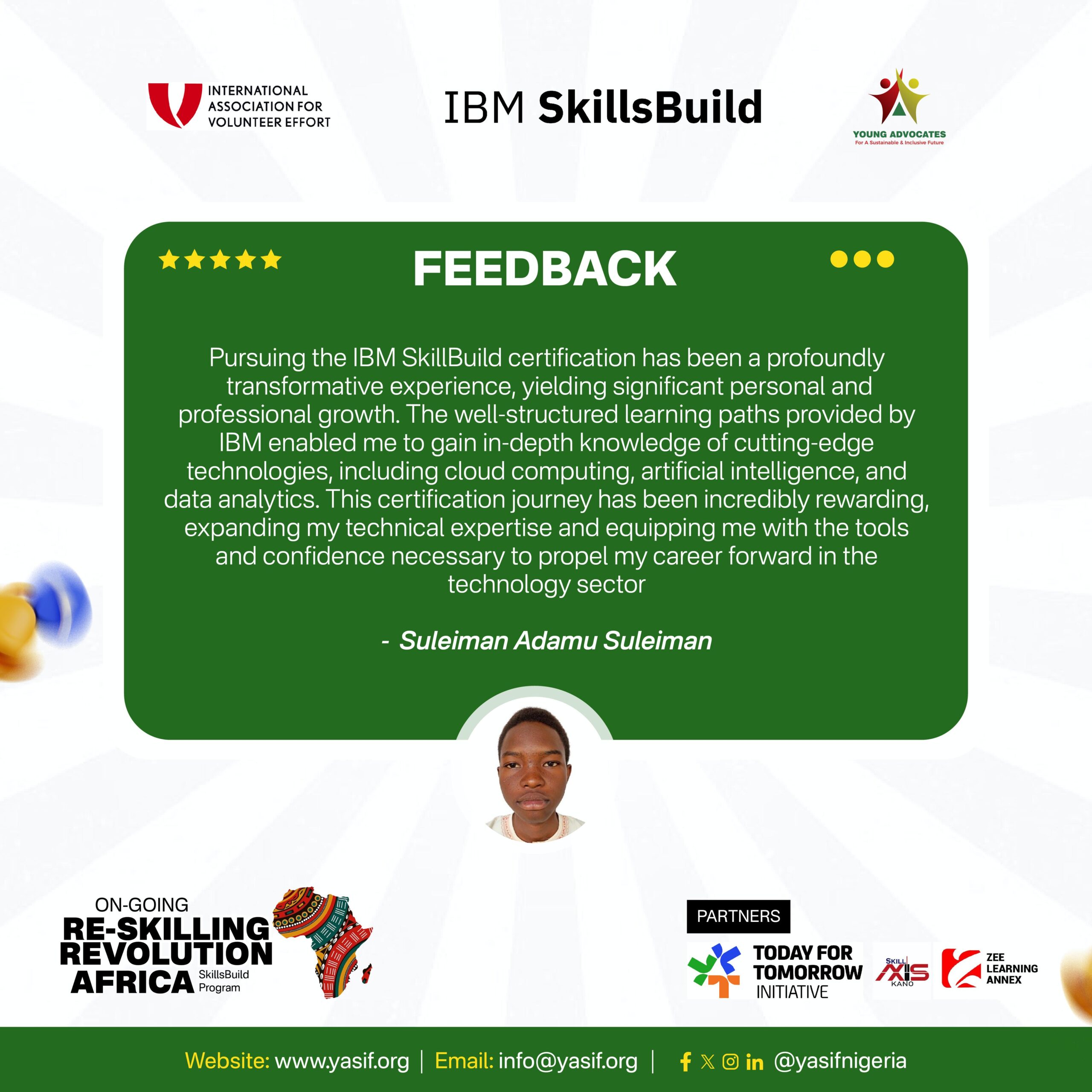 INTERNATIONAL ASSOCIATION FOR VOLUNTEER EFFORT

IBM SkillsBuild

YOUNG ADVOCATES
For A Sustainable & Inclusive Future

FEEDBACK

Pursuing the IBM SkillBuild certification has been a profoundly transformative experience, yielding significant personal and professional growth. The well-structured learning paths provided by IBM enabled me to gain in-depth knowledge of cutting-edge technologies, including cloud computing, artificial intelligence, and data analytics. This certification journey has been incredibly rewarding, expanding my technical expertise and equipping me with the tools and confidence necessary to propel my career forward in the technology sector

- Suleiman Adamu Suleiman

ON-GOING
RE-SKILLING
REVOLUTION
AFRICA SkillsBuild Program

PARTNERS

TODAY FOR TOMORROW INITIATIVE

SKILL AXIS KANO

ZEE LEARNING ANNEX

Website: www.yasif.org | Email: info@yasif.org | @yasifnigeria